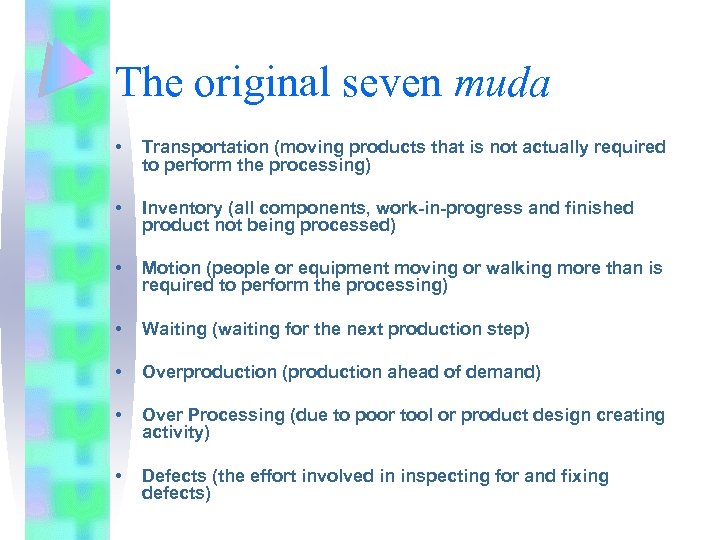 The original seven muda

• Transportation (moving products that is not actually required to perform the processing)

• Inventory (all components, work-in-progress and finished product not being processed)

• Motion (people or equipment moving or walking more than is required to perform the processing)

• Waiting (waiting for the next production step)

• Overproduction (production ahead of demand)

• Over Processing (due to poor tool or product design creating activity)

• Defects (the effort involved in inspecting for and fixing defects)